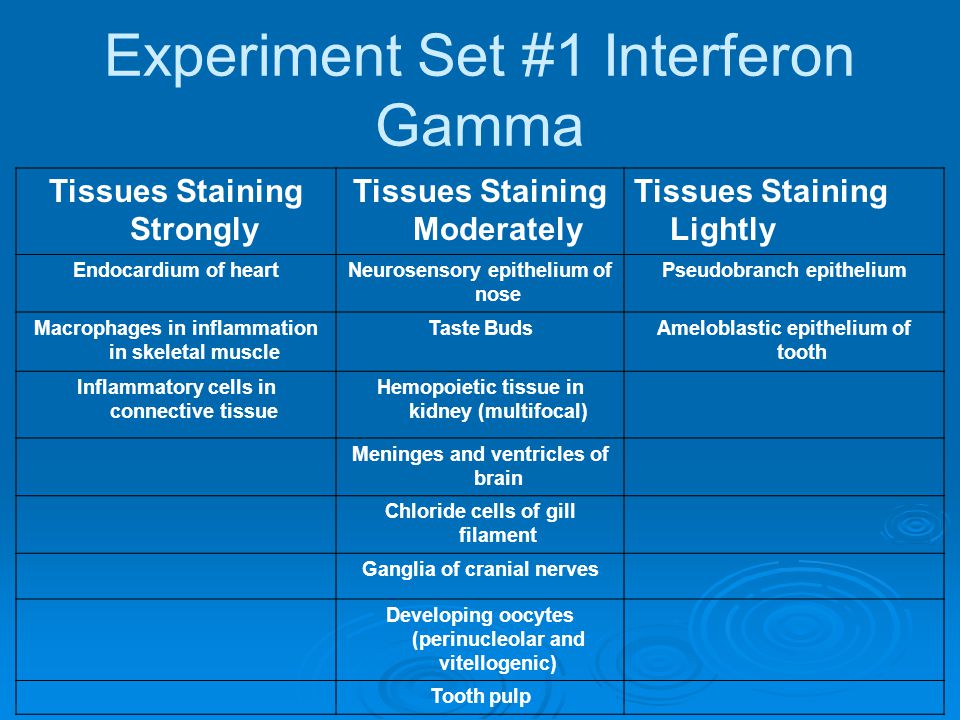 Experiment Set #1 Interferon Gamma

| Tissues Staining Strongly | Tissues Staining Moderately | Tissues Staining Lightly |
|---|---|---|
| Endocardium of heart | Neurosensory epithelium of nose | Pseudobranch epithelium |
| Macrophages in inflammation in skeletal muscle | Taste Buds | Ameloblastic epithelium of tooth |
| Inflammatory cells in connective tissue | Hemopoietic tissue in kidney (multifocal) | |
| | Meninges and ventricles of brain | |
| | Chloride cells of gill filament | |
| | Ganglia of cranial nerves | |
| | Developing oocytes (perinucleolar and vitellogenic) | |
| | Tooth pulp | |